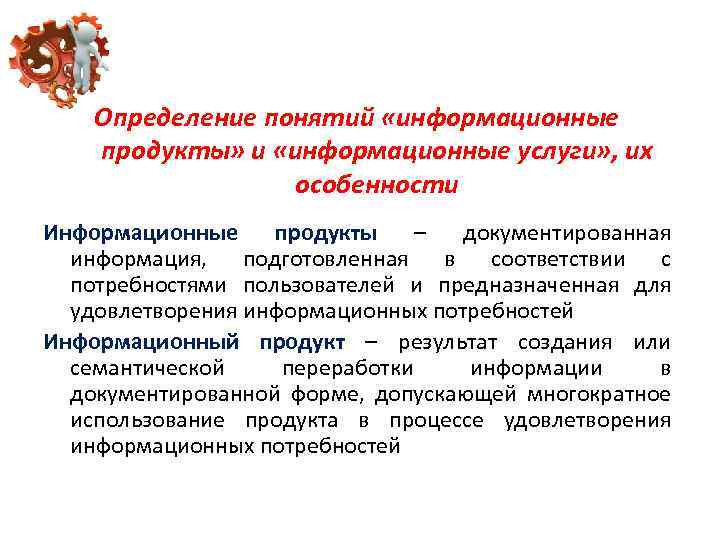 Определение понятий «информационные продукты» и «информационные услуги», их особенности

Информационные продукты – документированная информация, подготовленная в соответствии с потребностями пользователей и предназначенная для удовлетворения информационных потребностей

Информационный продукт – результат создания или семантической переработки информации в документированной форме, допускающей многократное использование продукта в процессе удовлетворения информационных потребностей